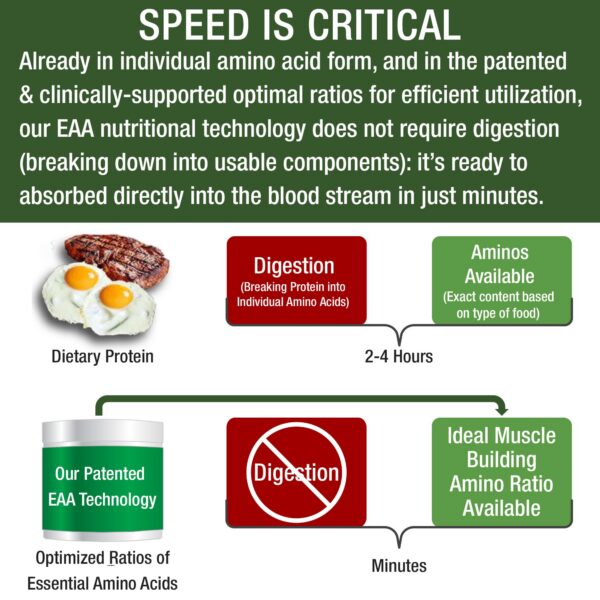 SPEED IS CRITICAL

Already in individual amino acid form, and in the patented & clinically-supported optimal ratios for efficient utilization, our EAA nutritional technology does not require digestion (breaking down into usable components): it's ready to absorbed directly into the blood stream in just minutes.

Dietary Protein

Digestion
(Breaking Protein into Individual Amino Acids)

Aminos Available
(Exact content based on type of food)

2-4 Hours

Our Patented EAA Technology

Optimized Ratios of Essential Amino Acids

Digestion

Ideal Muscle Building Amino Ratio Available

Minutes